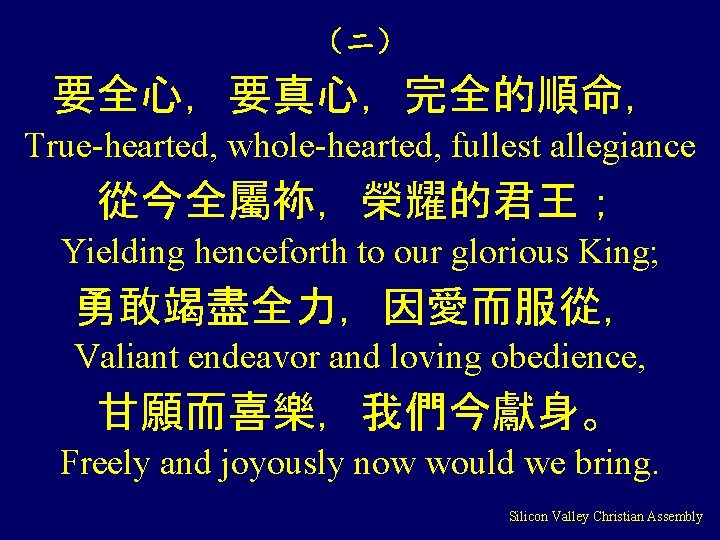 （二）

要全心，要真心，完全的順命，
True-hearted, whole-hearted, fullest allegiance
從今全屬祢，榮耀的君王；
Yielding henceforth to our glorious King;
勇敢竭盡全力，因愛而服從，
Valiant endeavor and loving obedience,
甘願而喜樂，我們今獻身。
Freely and joyously now would we bring.

Silicon Valley Christian Assembly